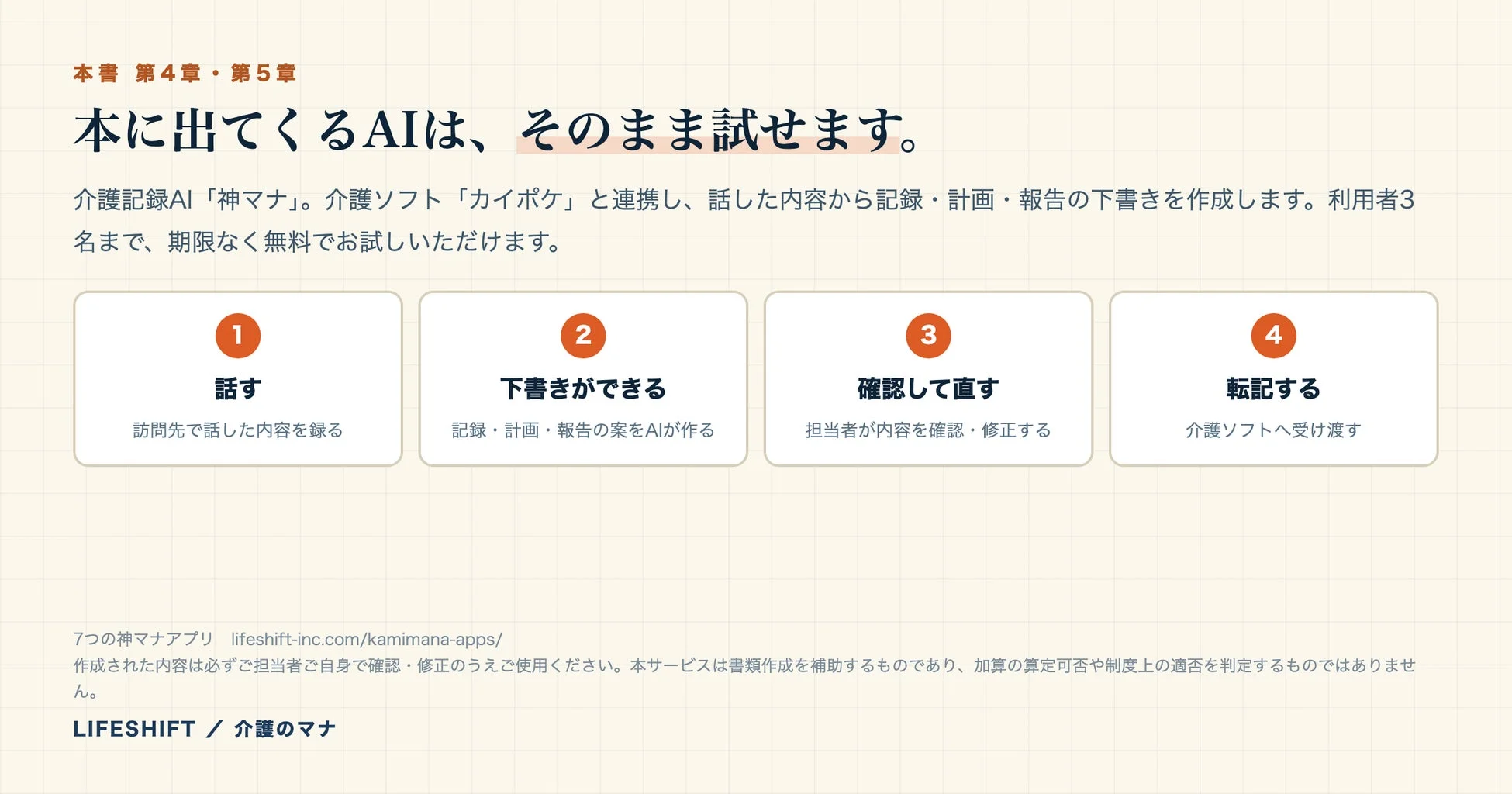 本書　第４章・第５章

本に出てくるAIは、そのまま試せます。

介護記録AI「神マナ」。介護ソフト「カイポケ」と連携し、話した内容から記録・計画・報告の下書きを作成します。利用者3名まで、期限なく無料でお試しいただけます。

1
話す
訪問先で話した内容を録る

2
下書きができる
記録・計画・報告の案をAIが作る

3
確認して直す
担当者が内容を確認・修正する

4
転記する
介護ソフトへ受け渡す

7つの神マナアプリ　lifeshift-inc.com/kamimana-apps/
作成された内容は必ずご担当者ご自身で確認・修正のうえご使用ください。本サービスは書類作成を補助するものであり、加算の算定可否や制度上の適否を判定するものではありません。

LIFESHIFT ／ 介護のマナ